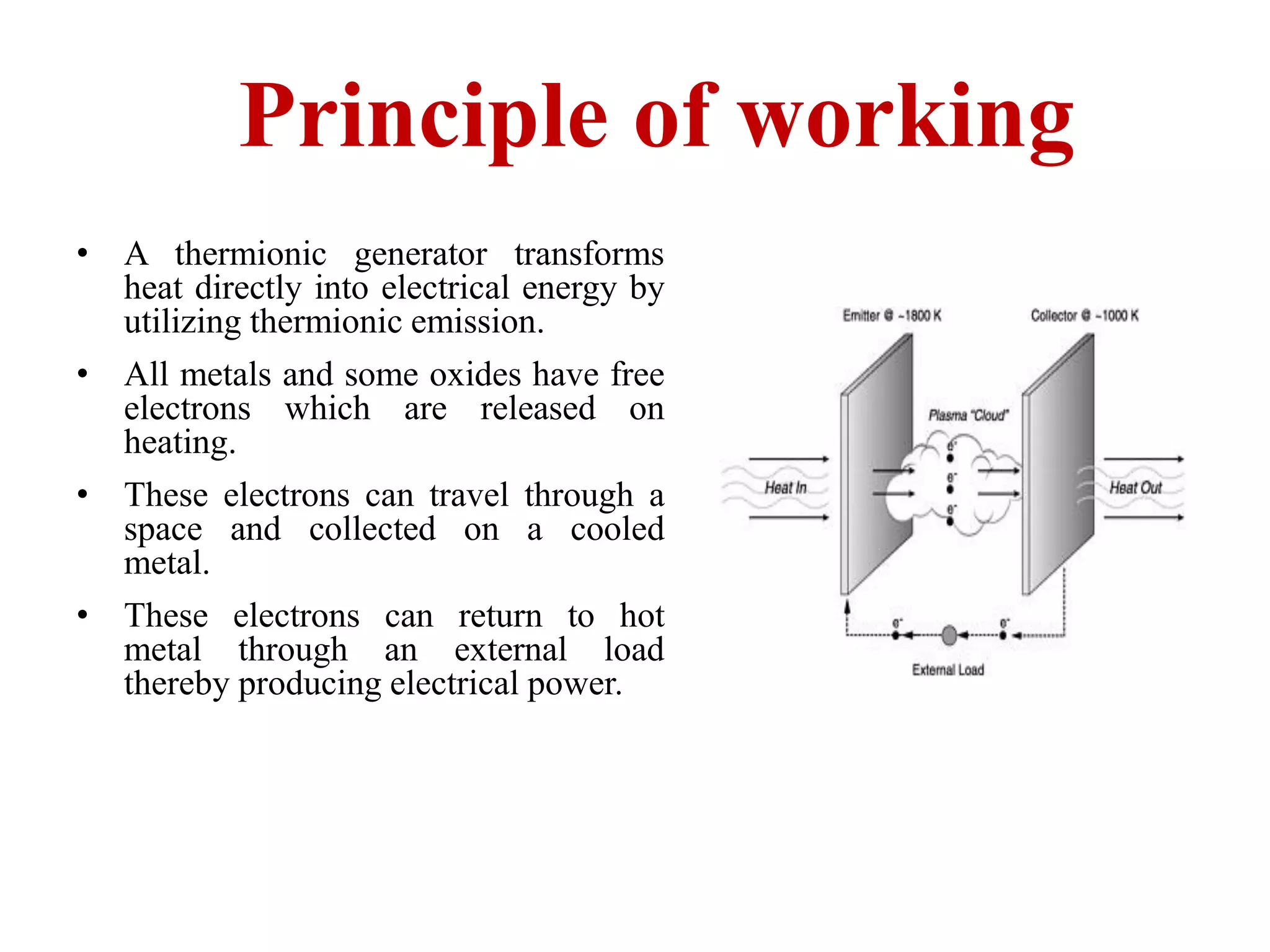 Principle of working

• A thermionic generator transforms heat directly into electrical energy by utilizing thermionic emission.

• All metals and some oxides have free electrons which are released on heating.

• These electrons can travel through a space and collected on a cooled metal.

• These electrons can return to hot metal through an external load thereby producing electrical power.

Emitter @ ~1800 K
Collector @ ~1000 K
Plasma "Cloud"
$e^-$
$e^-$
$e^-$
Heat In
Heat Out
$e^-$
$e^-$
External Load